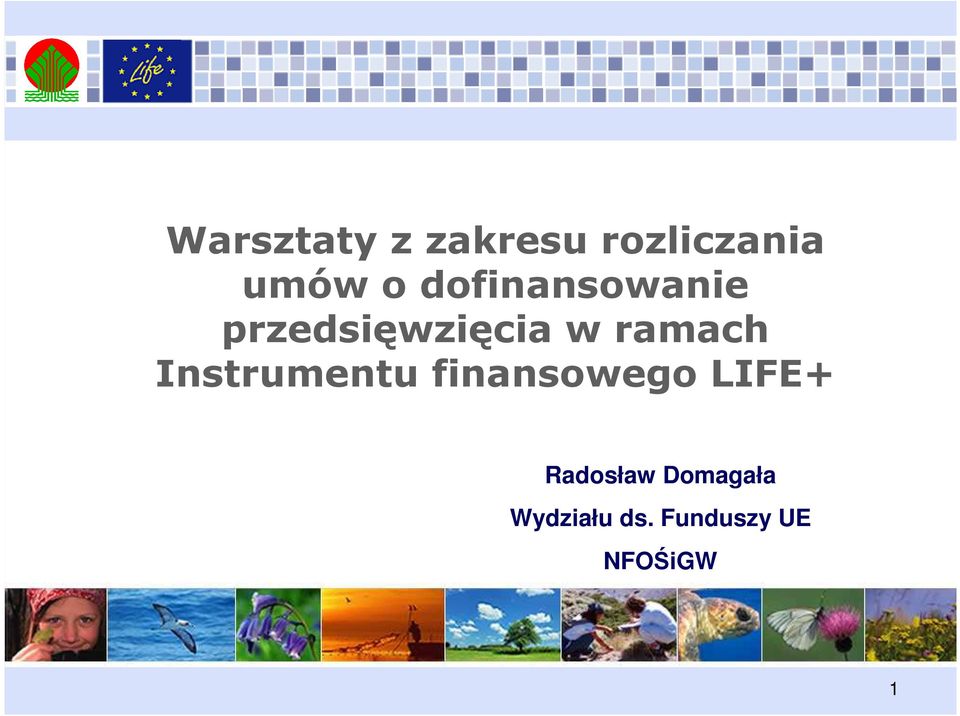 Life

Warsztaty z zakresu rozliczania umów o dofinansowanie przedsięwzięcia w ramach Instrumentu finansowego LIFE+

Radosław Domagała

Wydziału ds. Funduszy UE

NFOŚiGW

1